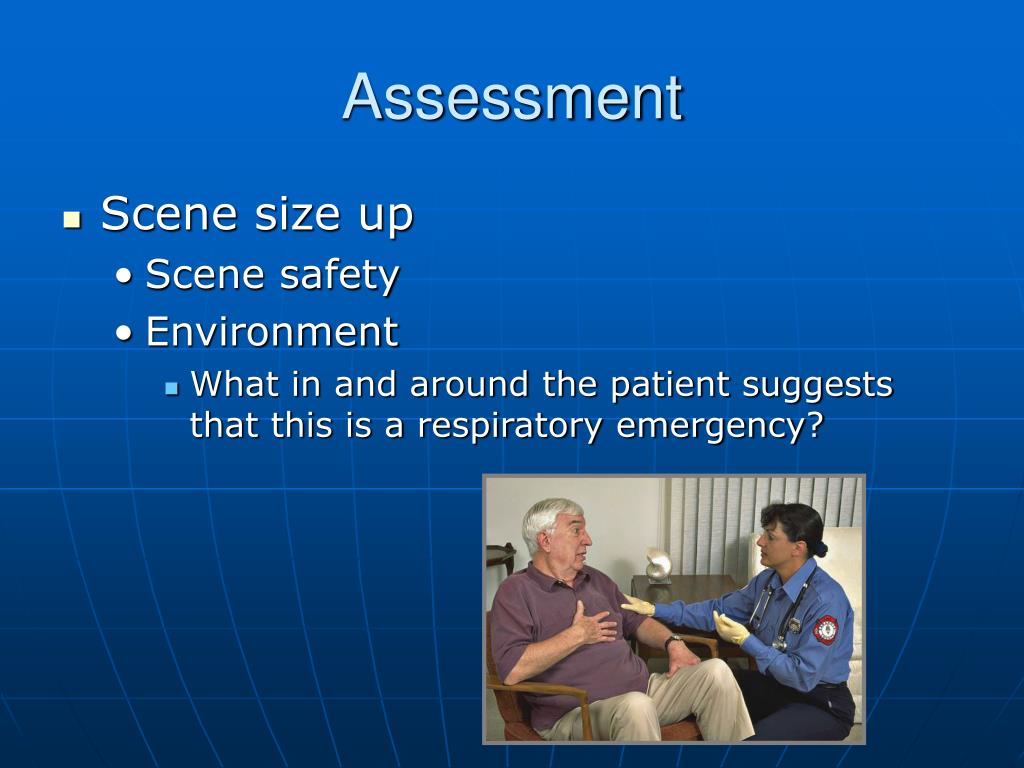 Assessment

- Scene size up
  - Scene safety
  - Environment
    - What in and around the patient suggests that this is a respiratory emergency?